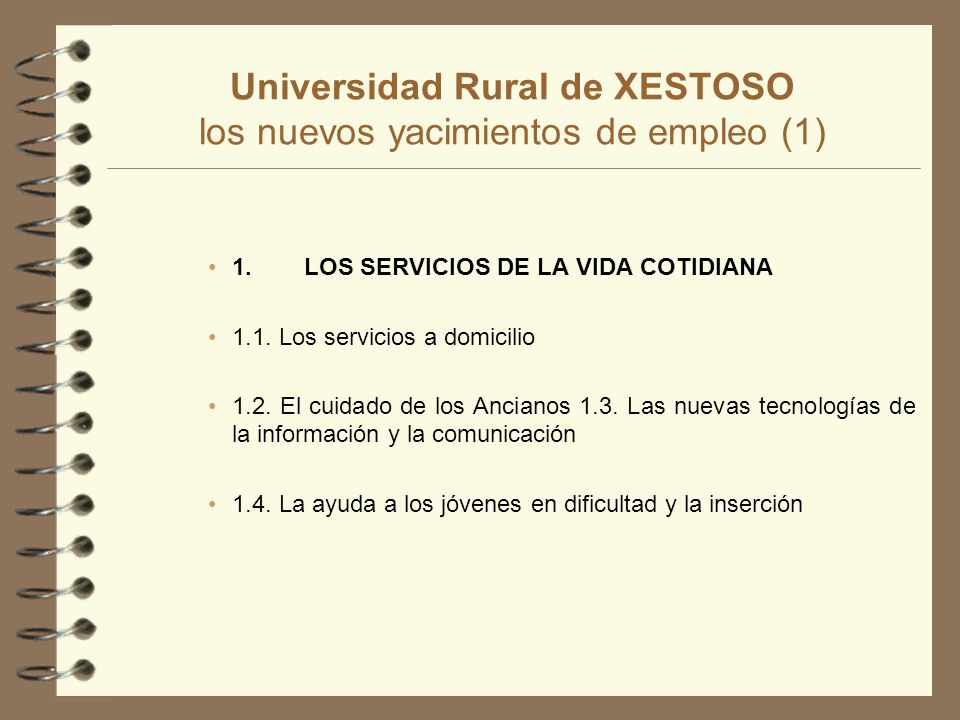 Universidad Rural de XESTOSO
los nuevos yacimientos de empleo (1)

• 1. LOS SERVICIOS DE LA VIDA COTIDIANA

• 1.1. Los servicios a domicilio

• 1.2. El cuidado de los Ancianos 1.3. Las nuevas tecnologías de la información y la comunicación

• 1.4. La ayuda a los jóvenes en dificultad y la inserción